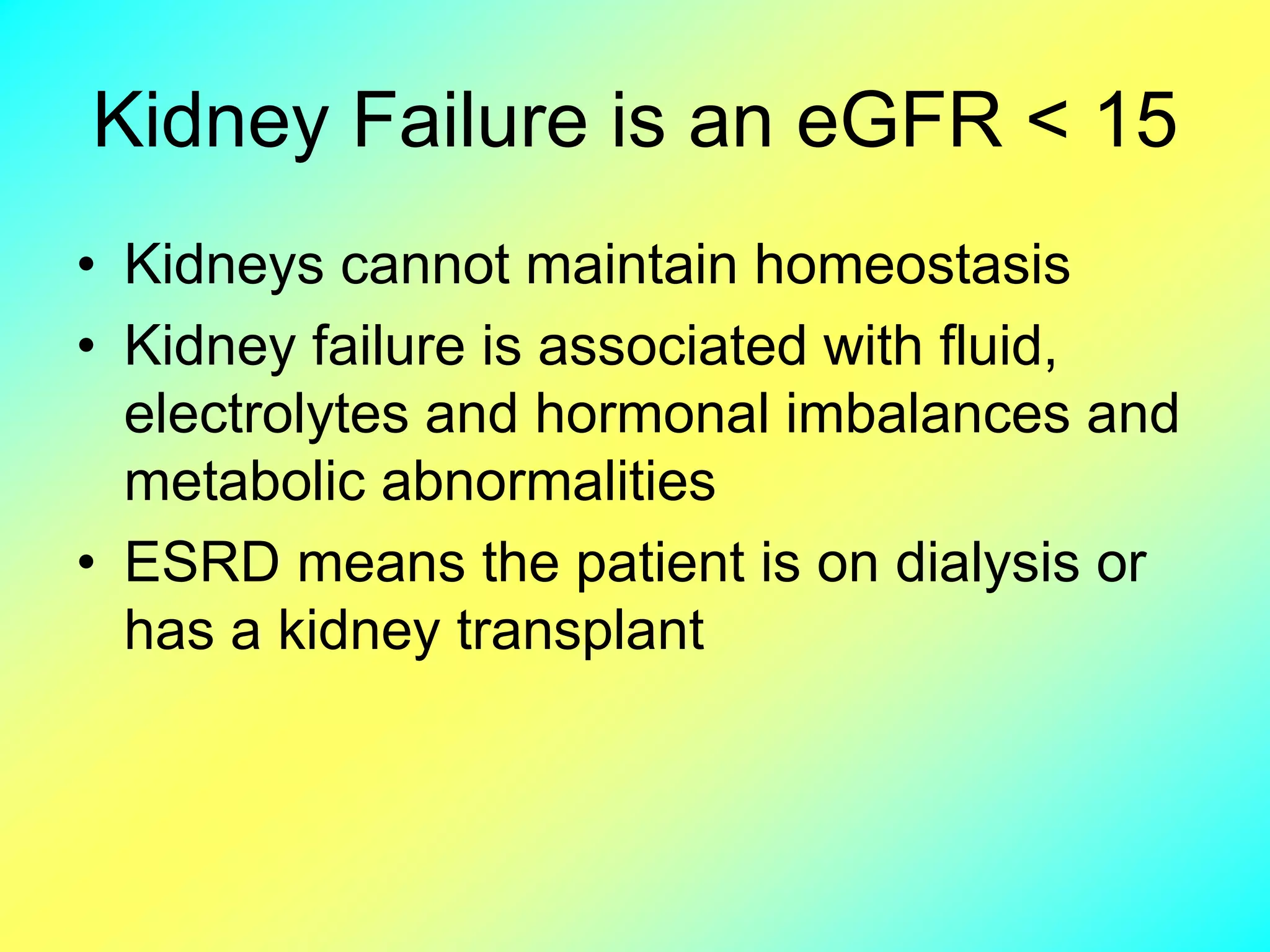 Kidney Failure is an eGFR < 15

• Kidneys cannot maintain homeostasis
• Kidney failure is associated with fluid, electrolytes and hormonal imbalances and metabolic abnormalities
• ESRD means the patient is on dialysis or has a kidney transplant